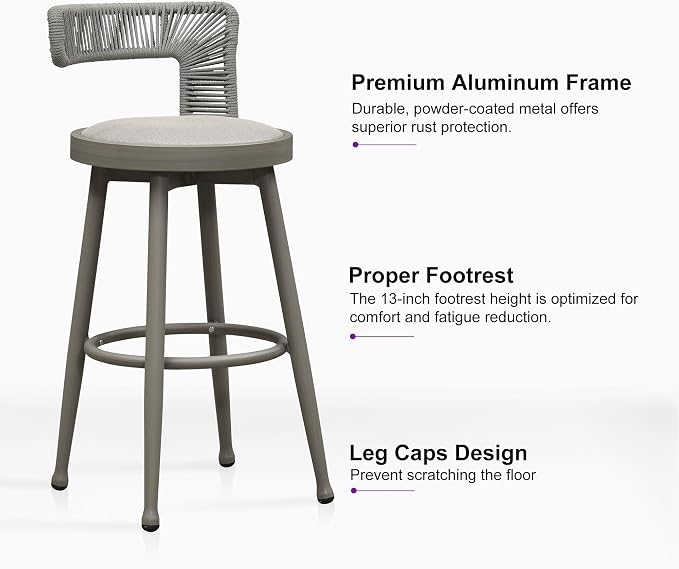 Premium Aluminum Frame
Durable, powder-coated metal offers superior rust protection.

Proper Footrest
The 13-inch footrest height is optimized for comfort and fatigue reduction.

Leg Caps Design
Prevent scratching the floor